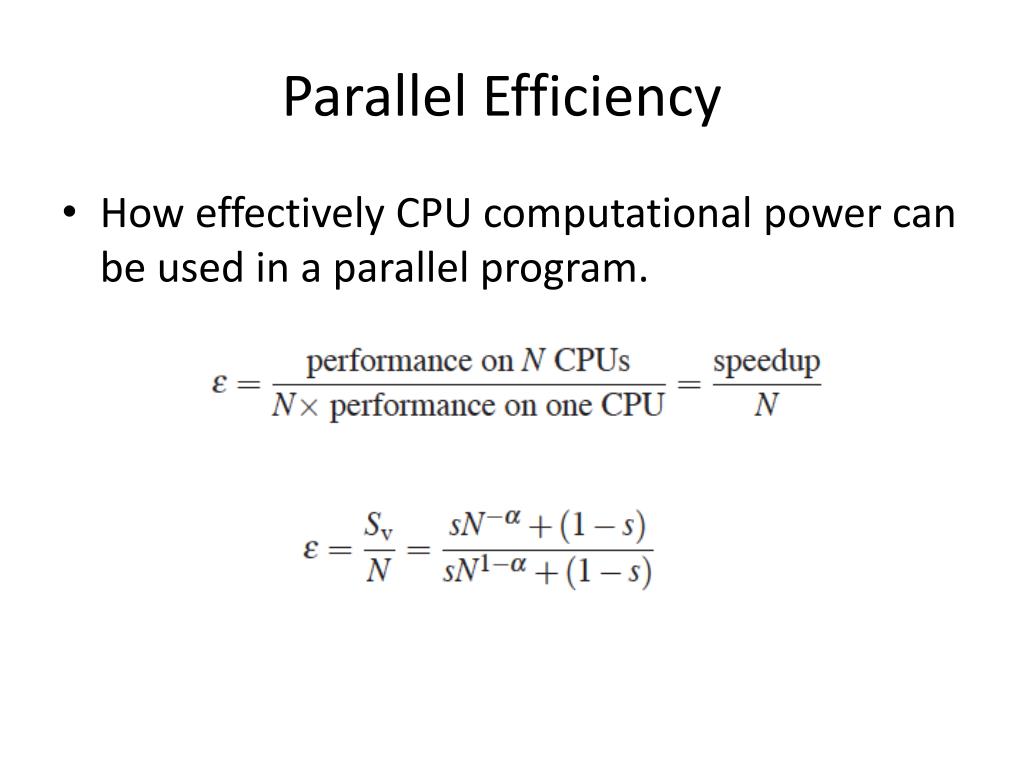 Parallel Efficiency

• How effectively CPU computational power can be used in a parallel program.

$\varepsilon = \frac{\text{performance on } N \text{ CPUs}}{N \times \text{ performance on one CPU}} = \frac{\text{speedup}}{N}$

$\varepsilon = \frac{S_v}{N} = \frac{sN^{-\alpha} + (1-s)}{sN^{1-\alpha} + (1-s)}$